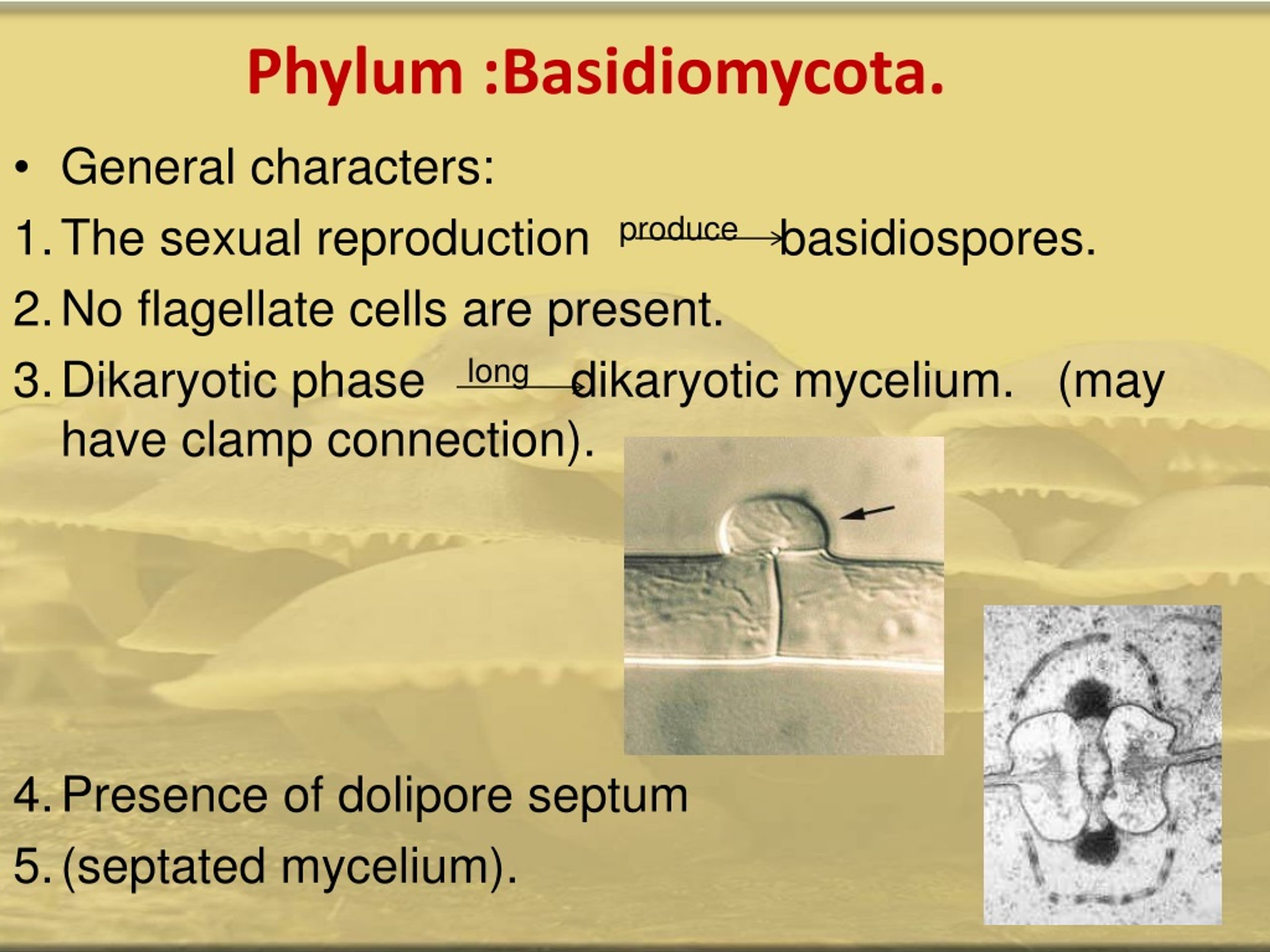 Phylum :Basidiomycota.

• General characters:

1. The sexual reproduction $\xrightarrow{\text{produce}}$ basidiospores.

2. No flagellate cells are present.

3. Dikaryotic phase $\xrightarrow{\text{long}}$ dikaryotic mycelium. (may have clamp connection).

4. Presence of dolipore septum

5. (septated mycelium).